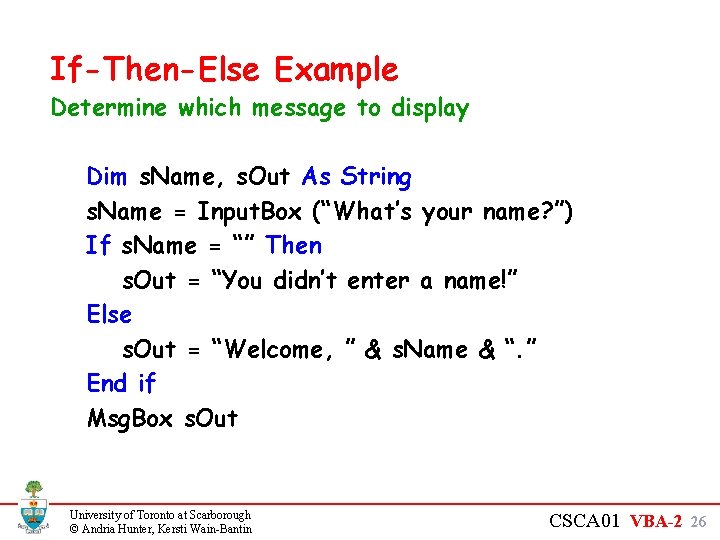 If-Then-Else Example
Determine which message to display

Dim sName, sOut As String
sName = InputBox (“What’s your name?”)
If sName = “” Then
sOut = “You didn’t enter a name!”
Else
sOut = “Welcome, ” & sName & “.”
End if
MsgBox sOut

University of Toronto at Scarborough
© Andria Hunter, Kersti Wain-Bantin

CSCA01 VBA-2 26